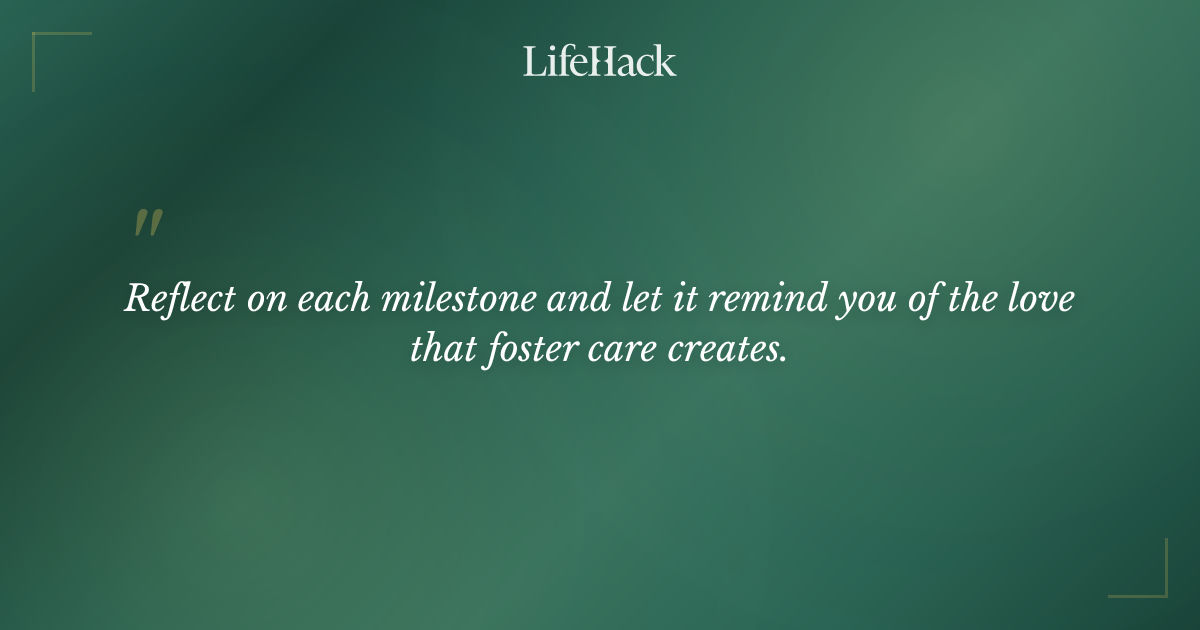 LifeHack

"

Reflect on each milestone and let it remind you of the love that foster care creates.